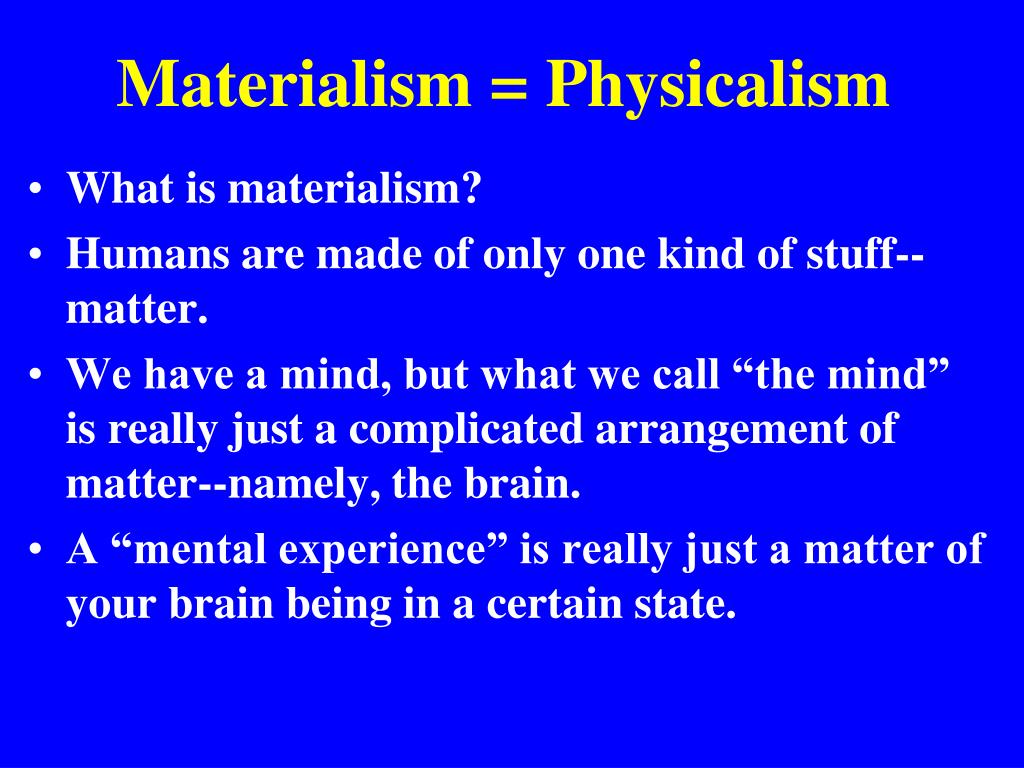 Materialism = Physicalism

• What is materialism?
• Humans are made of only one kind of stuff--matter.
• We have a mind, but what we call “the mind” is really just a complicated arrangement of matter--namely, the brain.
• A “mental experience” is really just a matter of your brain being in a certain state.